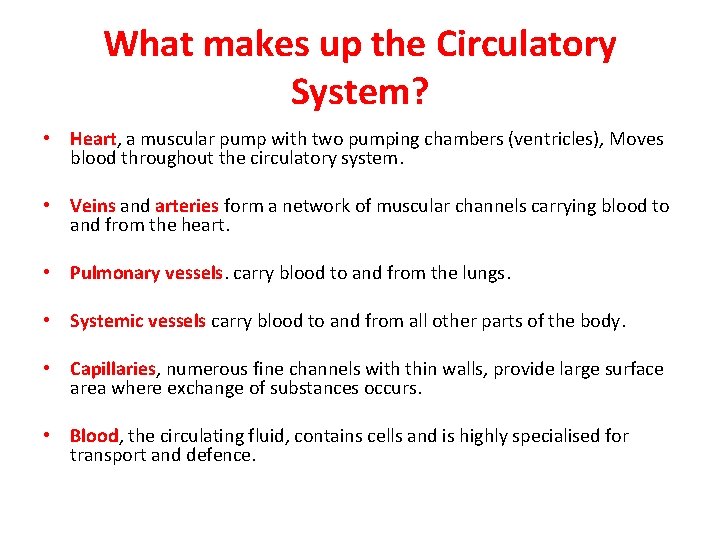 What makes up the Circulatory System?

• Heart, a muscular pump with two pumping chambers (ventricles), Moves blood throughout the circulatory system.

• Veins and arteries form a network of muscular channels carrying blood to and from the heart.

• Pulmonary vessels. carry blood to and from the lungs.

• Systemic vessels carry blood to and from all other parts of the body.

• Capillaries, numerous fine channels with thin walls, provide large surface area where exchange of substances occurs.

• Blood, the circulating fluid, contains cells and is highly specialised for transport and defence.